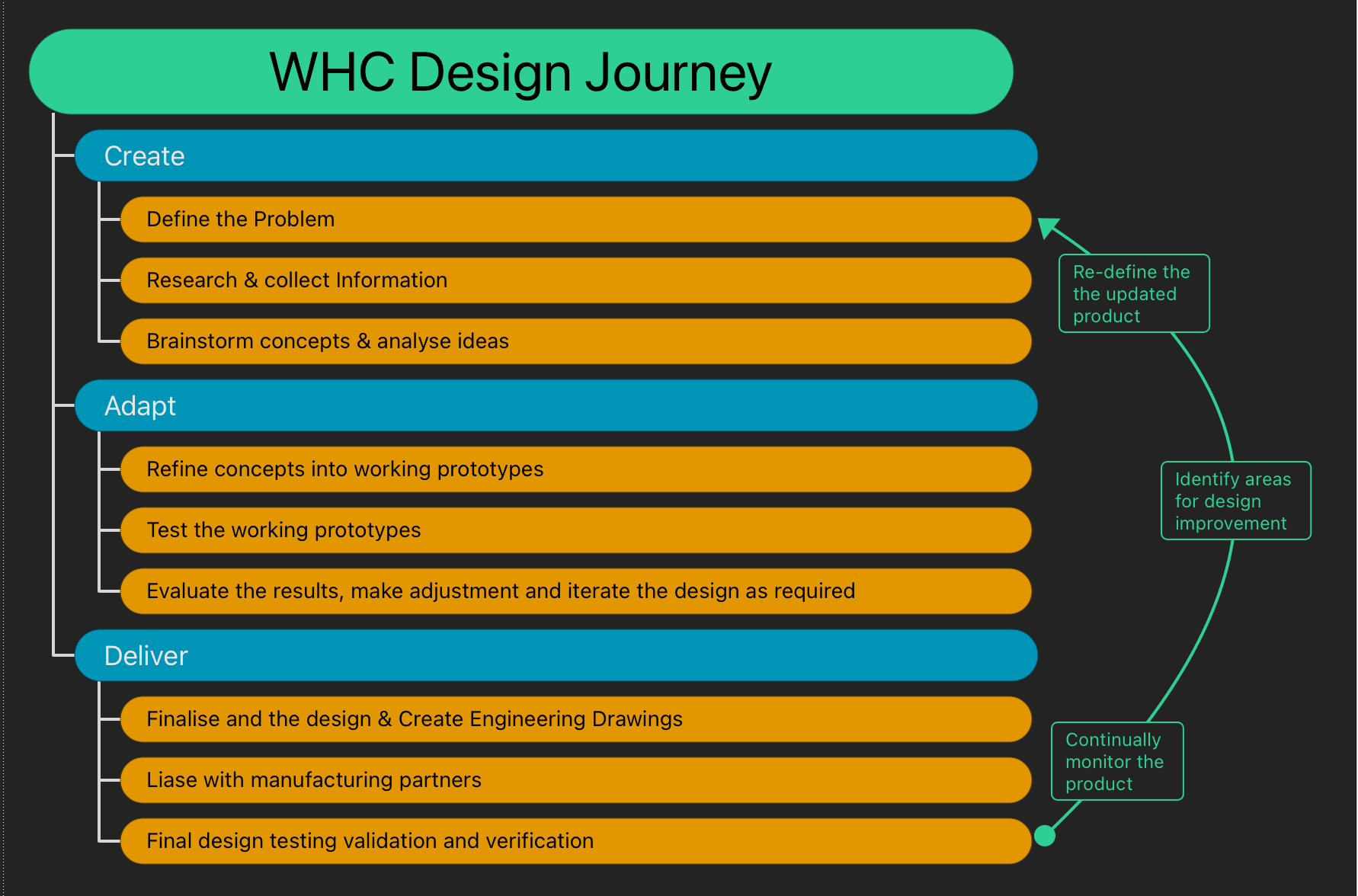 WHC Design Journey

Create

Define the Problem

Research & collect Information

Brainstorm concepts & analyse ideas

Adapt

Refine concepts into working prototypes

Test the working prototypes

Evaluate the results, make adjustment and iterate the design as required

Deliver

Finalise and the design & Create Engineering Drawings

Liase with manufacturing partners

Final design testing validation and verification

Re-define the the updated product

Identify areas for design improvement

Continually monitor the product